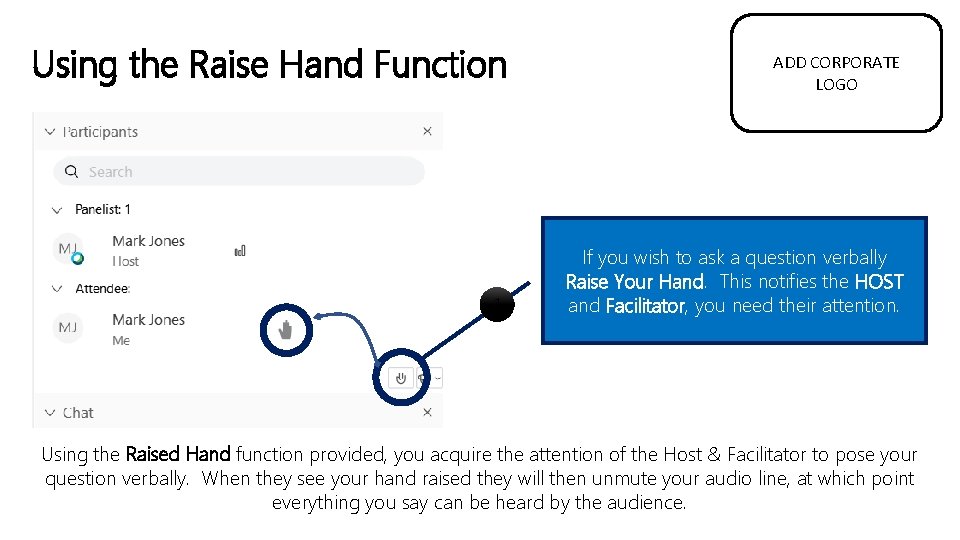 Using the Raise Hand Function

ADD CORPORATE LOGO

Participants

Search

Panelist: 1

MJ

Mark Jones
Host

Attendee:

MJ

Mark Jones
Me

Chat

If you wish to ask a question verbally Raise Your Hand. This notifies the HOST and Facilitator, you need their attention.

Using the Raised Hand function provided, you acquire the attention of the Host & Facilitator to pose your question verbally. When they see your hand raised they will then unmute your audio line, at which point everything you say can be heard by the audience.